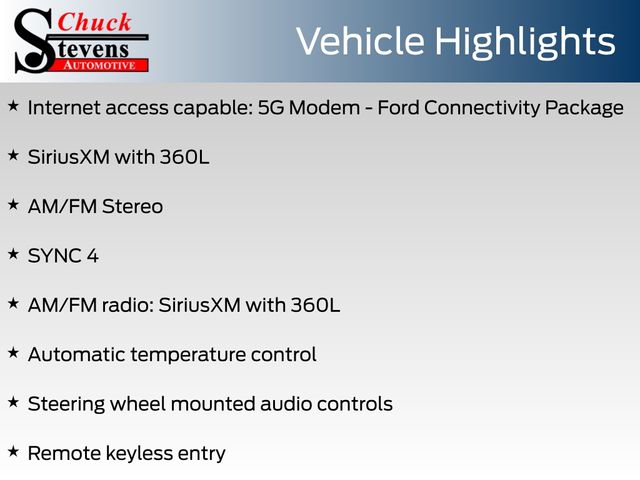 Chuck
Stevens
AUTOMOTIVE

Vehicle Highlights

★ Internet access capable: 5G Modem - Ford Connectivity Package

★ SiriusXM with 360L

★ AM/FM Stereo

★ SYNC 4

★ AM/FM radio: SiriusXM with 360L

★ Automatic temperature control

★ Steering wheel mounted audio controls

★ Remote keyless entry